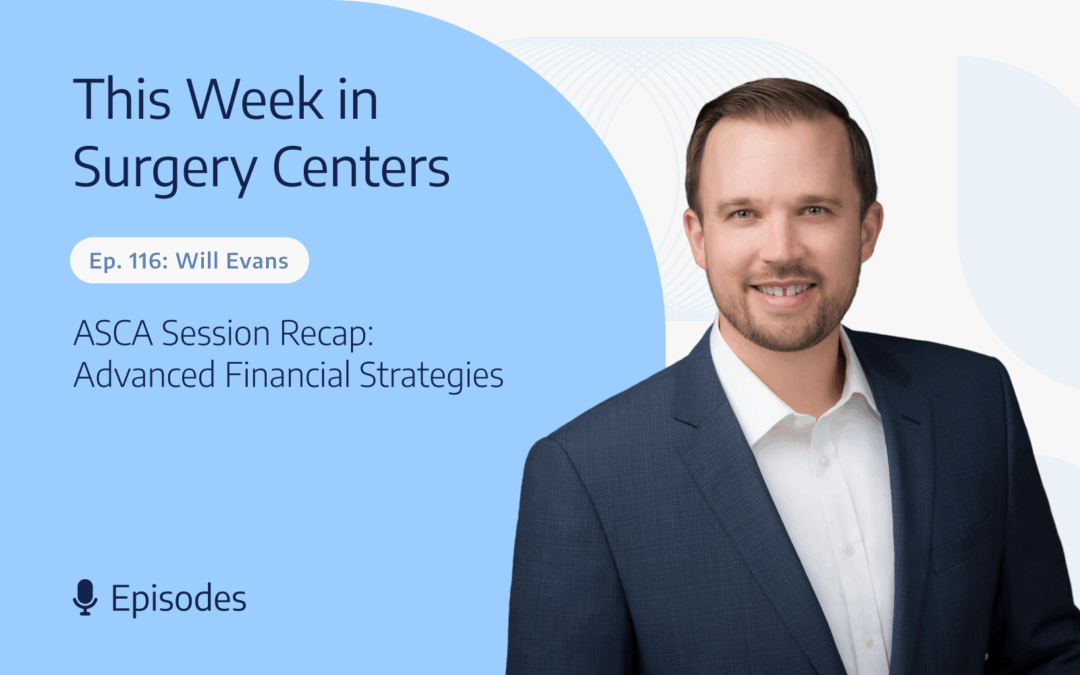 This Week in Surgery Centers

Ep. 116: Will Evans

ASCA Session Recap: Advanced Financial Strategies

Episodes